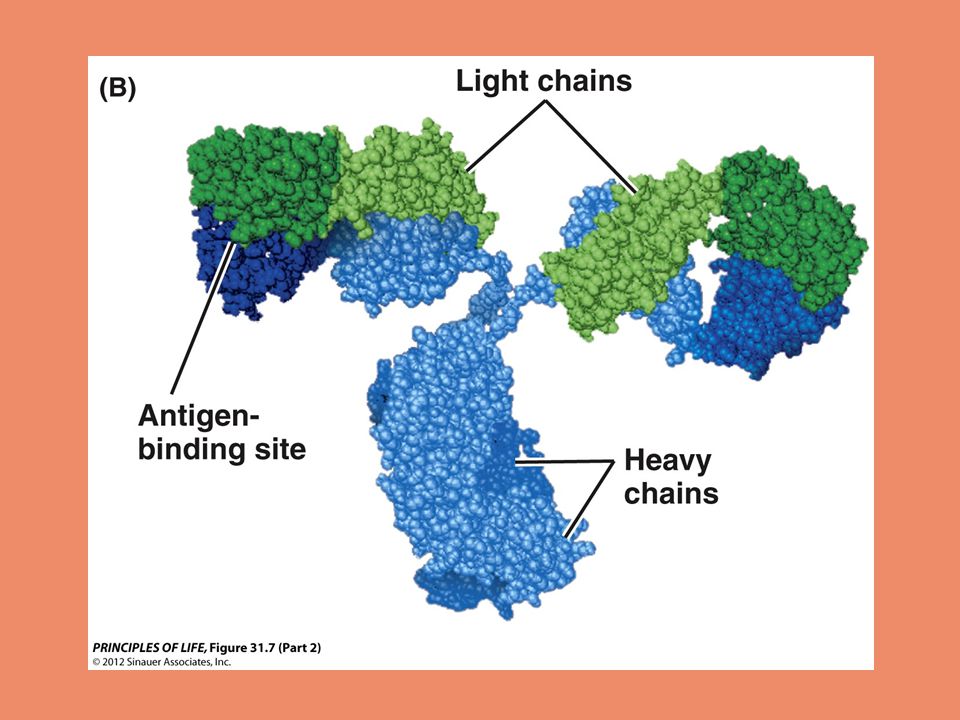 (B)

Light chains

Antigen-binding site

Heavy chains

PRINCIPLES OF LIFE, Figure 31.7 (Part 2)
© 2012 Sinauer Associates, Inc.